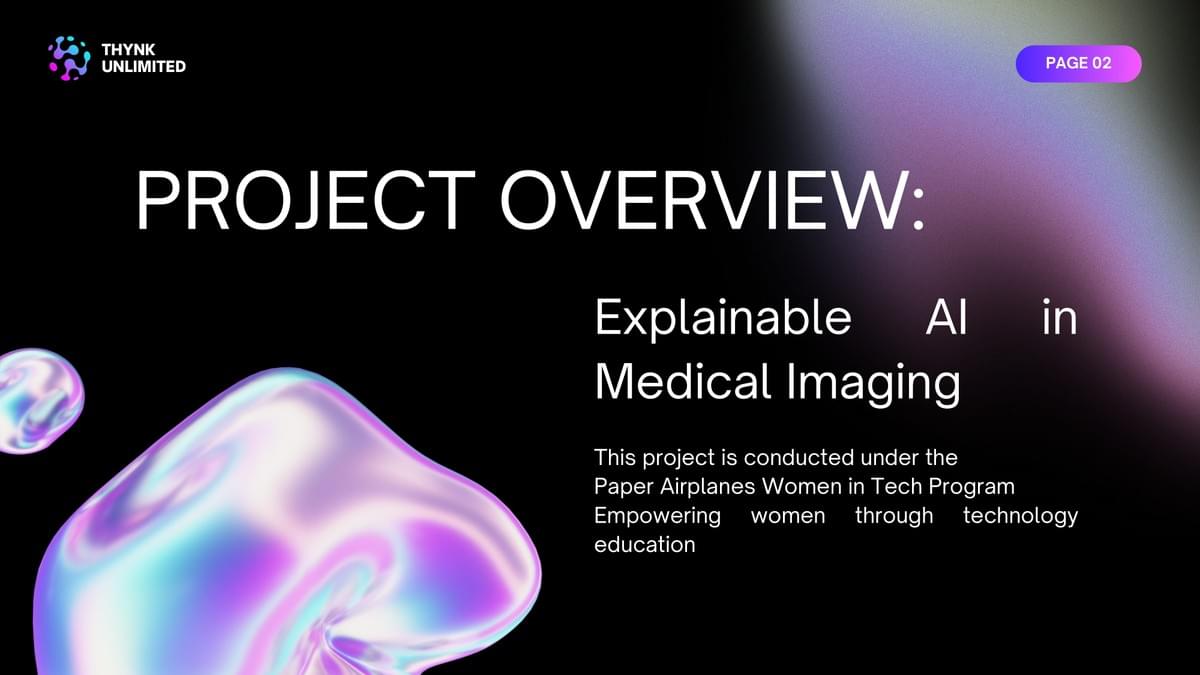 THYNK UNLIMITED

PAGE 02

PROJECT OVERVIEW:

Explainable AI in Medical Imaging

This project is conducted under the
Paper Airplanes Women in Tech Program
Empowering women through technology education